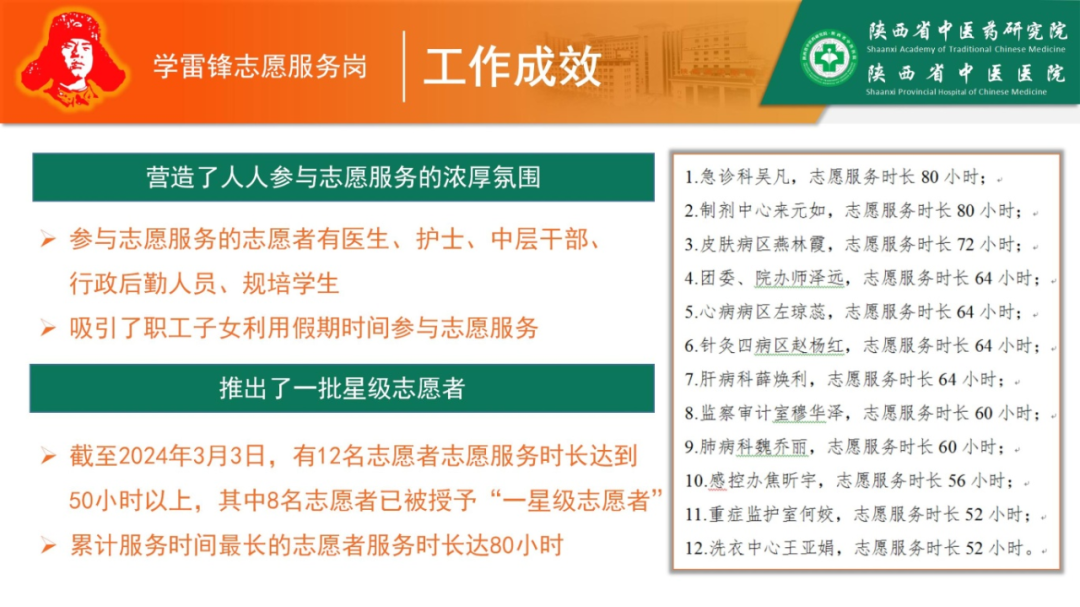 学雷锋志愿服务岗

工作成效

陕西省中医药研究院
Shaanxi Academy of Traditional Chinese Medicine
陕西省中医医院
Shaanxi Provincial Hospital of Chinese Medicine

营造了人人参与志愿服务的浓厚氛围

➢ 参与志愿服务的志愿者有医生、护士、中层干部、行政后勤人员、规培学生

➢ 吸引了职工子女利用假期时间参与志愿服务

推出了一批星级志愿者

➢ 截至2024年3月3日，有12名志愿者志愿服务时长达到50小时以上，其中8名志愿者已被授予“一星级志愿者”

➢ 累计服务时间最长的志愿者服务时长达80小时

1.急诊科吴凡，志愿服务时长 80 小时；
2.制剂中心来元如，志愿服务时长 80 小时；
3.皮肤病区燕林霞，志愿服务时长 72 小时；
4.团委、院办师泽远，志愿服务时长 64 小时；
5.心病病区左琼蕊，志愿服务时长 64 小时；
6.针灸四病区赵杨红，志愿服务时长 64 小时；
7.肝病科薛焕利，志愿服务时长 64 小时；
8.监察审计室穆华泽，志愿服务时长 60 小时；
9.肺病科魏乔丽，志愿服务时长 60 小时；
10.感控办焦昕宇，志愿服务时长 56 小时；
11.重症监护室何姣，志愿服务时长 52 小时；
12.洗衣中心王亚娟，志愿服务时长 52 小时。